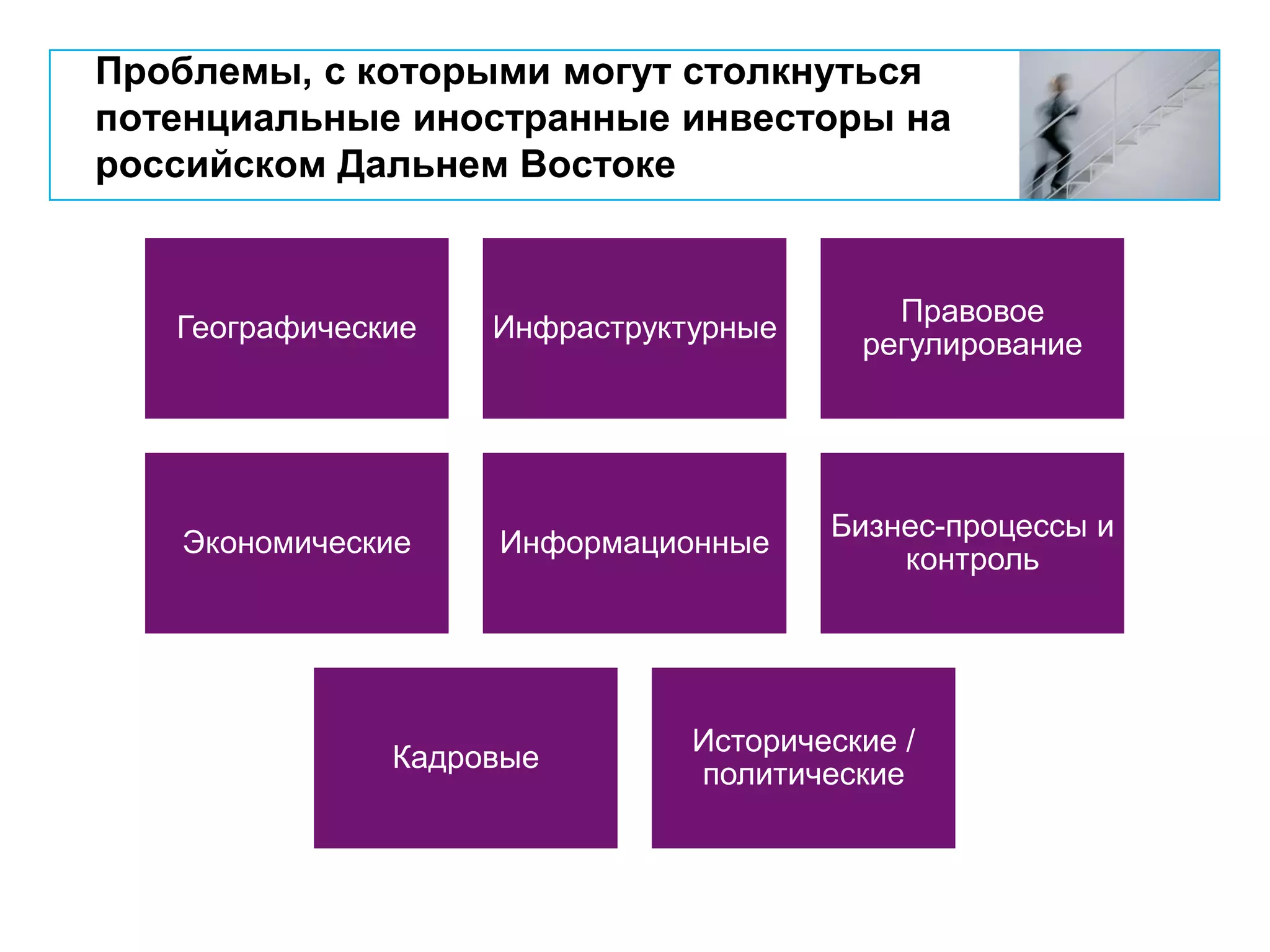 Проблемы, с которыми могут столкнуться потенциальные иностранные инвесторы на российском Дальнем Востоке

Географические

Инфраструктурные

Правовое регулирование

Экономические

Информационные

Бизнес-процессы и контроль

Кадровые

Исторические / политические